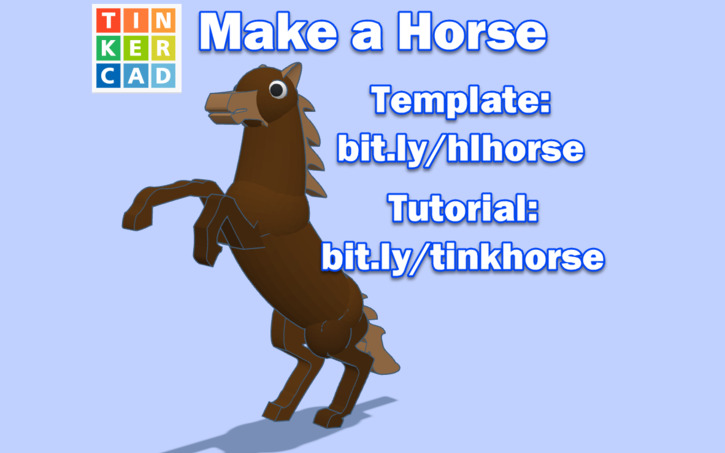 TIN
KER
CAD

Make a Horse

Template:
bit.ly/hlhorse

Tutorial:
bit.ly/tinkhorse